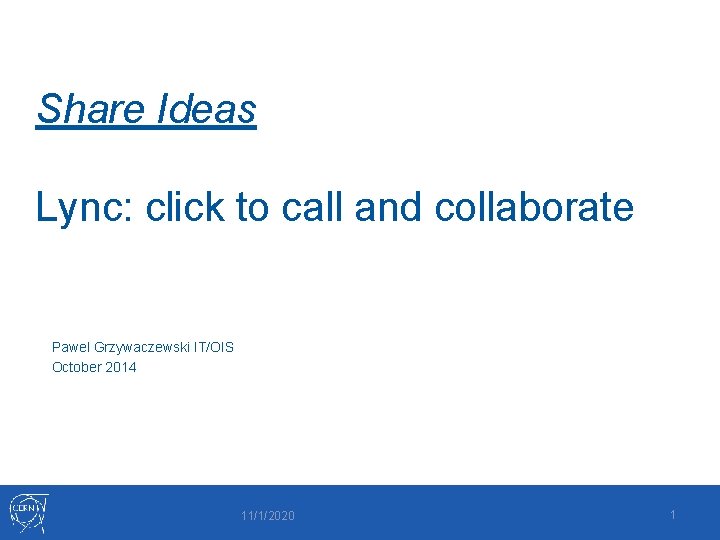 Share Ideas

Lync: click to call and collaborate

Pawel Grzywaczewski IT/OIS
October 2014

CERN

11/1/2020

1